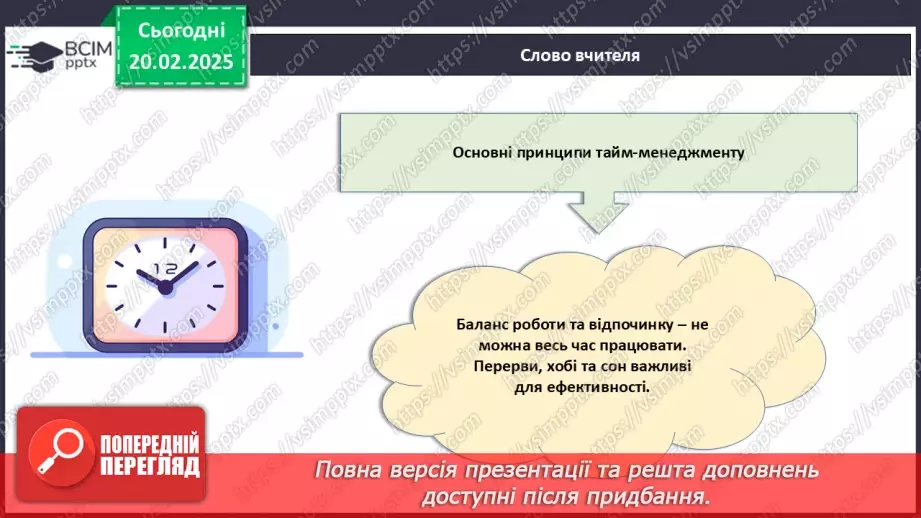 ВСІМ pptx

Сьогодні 20.02.2025

Слово вчителя

Основні принципи тайм-менеджменту

12

Баланс роботи та відпочинку – не можна весь час працювати. Перерви, хобі та сон важливі для ефективності.

ПОПЕРЕДНІЙ ПЕРЕГЛЯД

Повна версія презентації та решта доповнень доступні після придбання.

https://vsimpptx.com